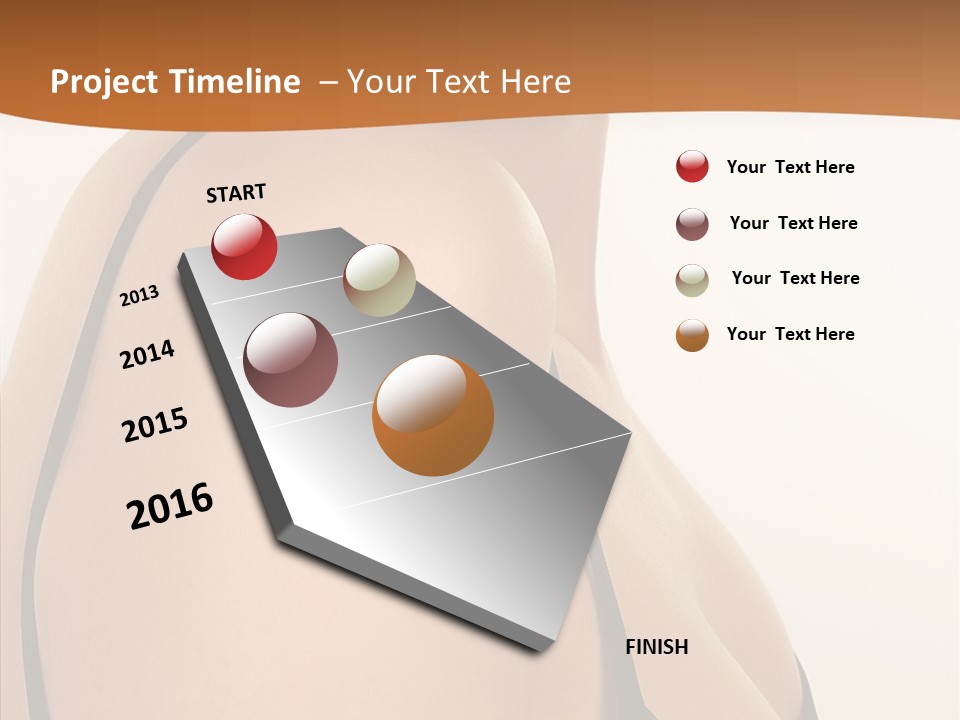 Project Timeline – Your Text Here

START

2013

2014

2015

2016

FINISH

Your Text Here

Your Text Here

Your Text Here

Your Text Here